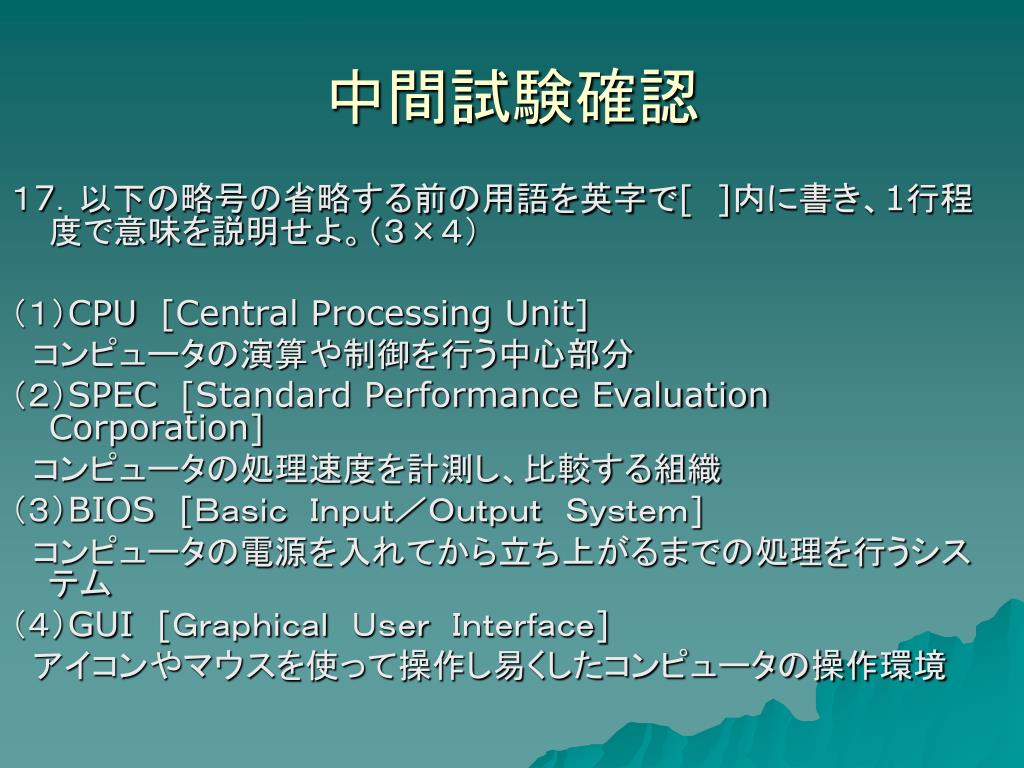 中間試験確認

17. 以下の略号の省略する前の用語を英字で[ ]内に書き、1行程度で意味を説明せよ。(３×４)

(1)CPU [Central Processing Unit]
コンピュータの演算や制御を行う中心部分
(2)SPEC [Standard Performance Evaluation Corporation]
コンピュータの処理速度を計測し、比較する組織
(3)BIOS [Basic Input／Output System]
コンピュータの電源を入れてから立ち上がるまでの処理を行うシステム
(4)GUI [Graphical User Interface]
アイコンやマウスを使って操作し易くしたコンピュータの操作環境